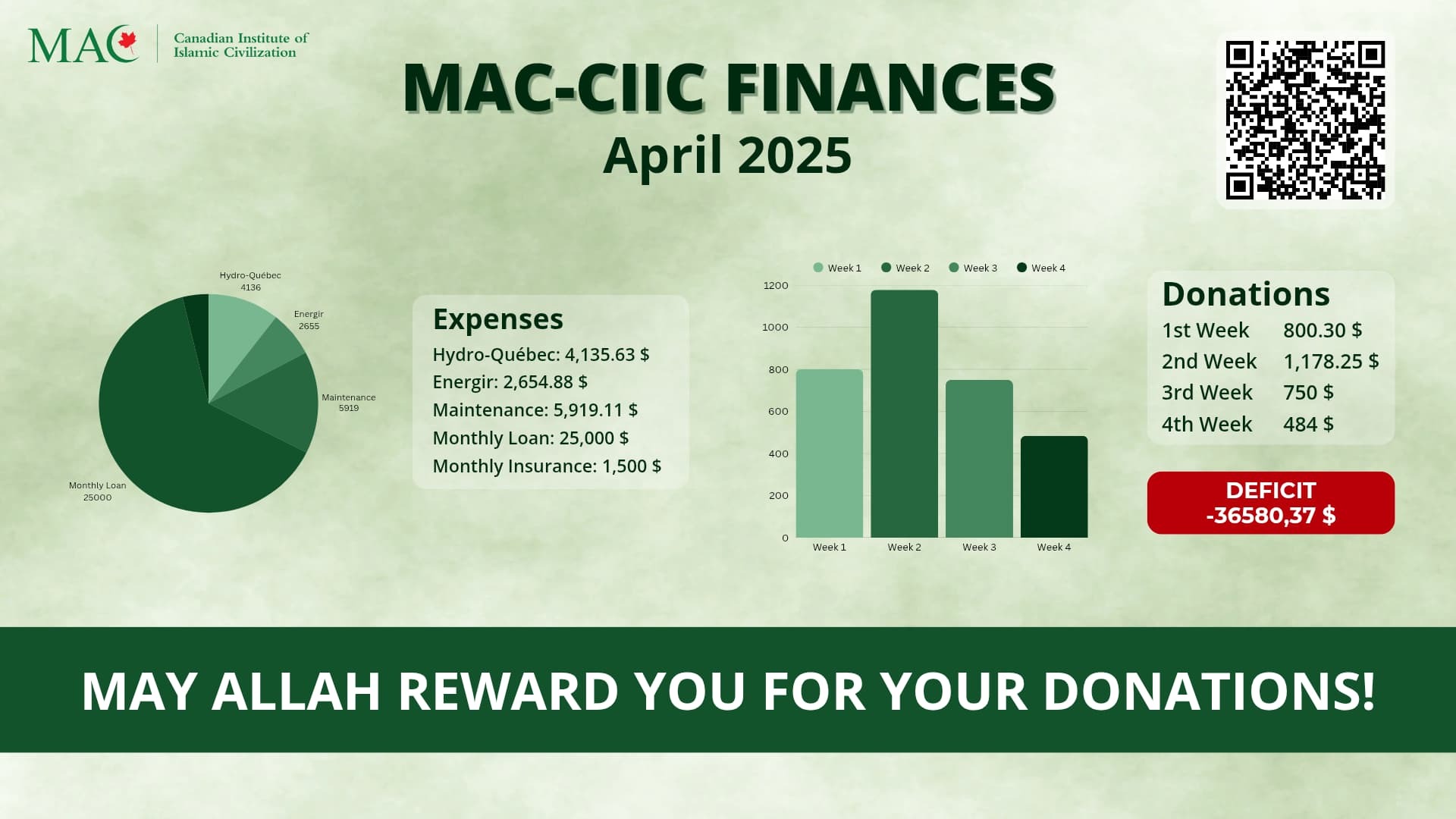 MAC Canadian Institute of Islamic Civilization

MAC-CIIC FINANCES
April 2025

Hydro-Québec
4136

Energir
2655

Maintenance
5919

Monthly Loan
25000

Expenses
Hydro-Québec: 4,135.63 $
Energir: 2,654.88 $
Maintenance: 5,919.11 $
Monthly Loan: 25,000 $
Monthly Insurance: 1,500 $

Week 1 Week 2 Week 3 Week 4

1200
1000
800
600
400
200
0

Week 1 Week 2 Week 3 Week 4

Donations
| 1st Week | 800.30 $ |
|---|---|
| 2nd Week | 1,178.25 $ |
| 3rd Week | 750 $ |
| 4th Week | 484 $ |

DEFICIT
-36580,37 $

MAY ALLAH REWARD YOU FOR YOUR DONATIONS!